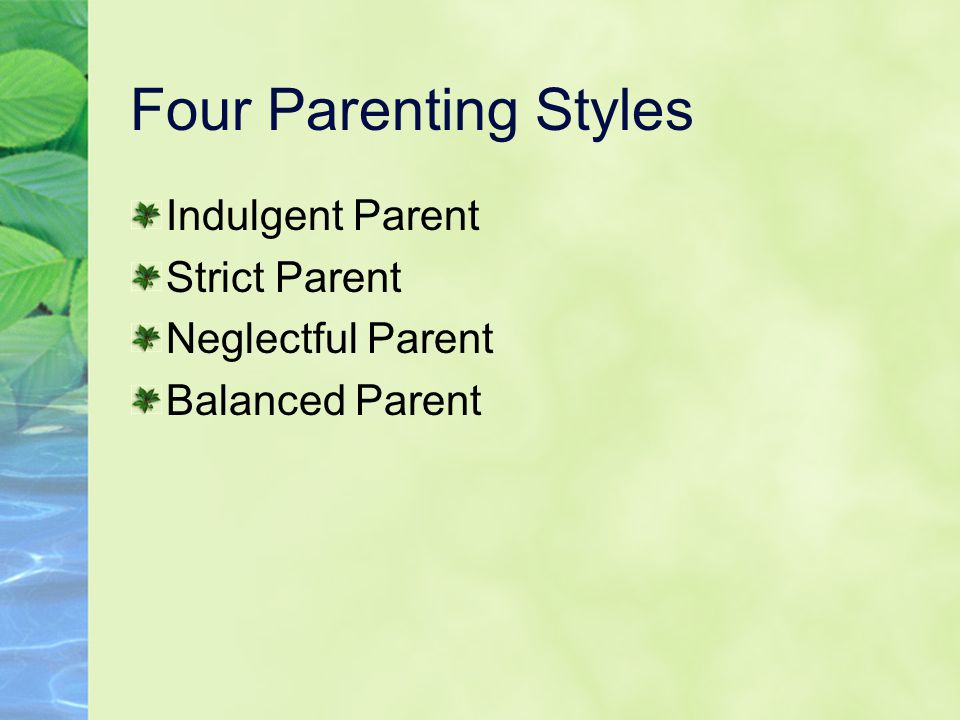 Four Parenting Styles

Indulgent Parent
Strict Parent
Neglectful Parent
Balanced Parent